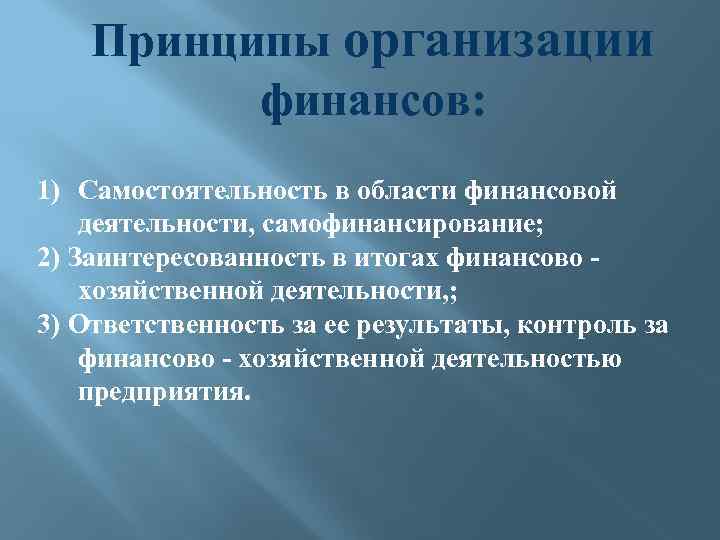 Принципы организации финансов:

1) Самостоятельность в области финансовой деятельности, самофинансирование;

2) Заинтересованность в итогах финансово - хозяйственной деятельности,;

3) Ответственность за ее результаты, контроль за финансово - хозяйственной деятельностью предприятия.